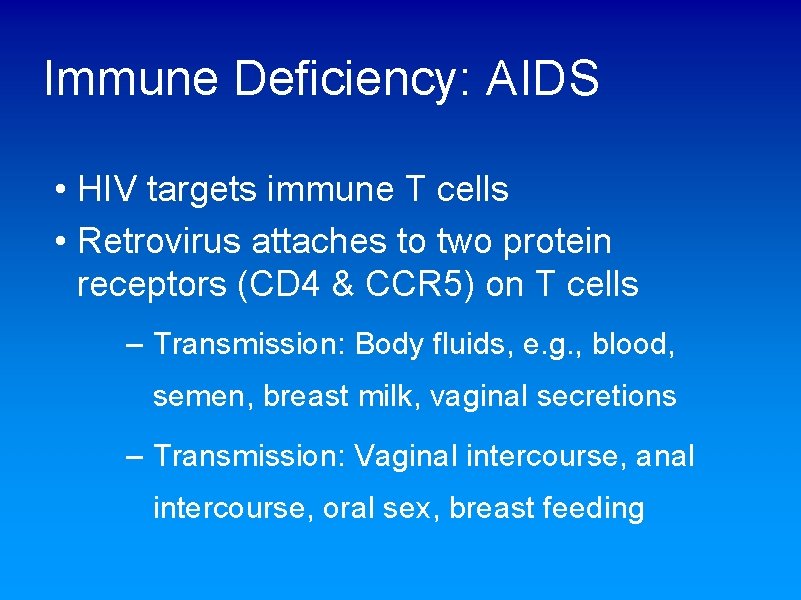 Immune Deficiency: AIDS

• HIV targets immune T cells
• Retrovirus attaches to two protein receptors (CD4 & CCR5) on T cells

– Transmission: Body fluids, e.g., blood, semen, breast milk, vaginal secretions

– Transmission: Vaginal intercourse, anal intercourse, oral sex, breast feeding